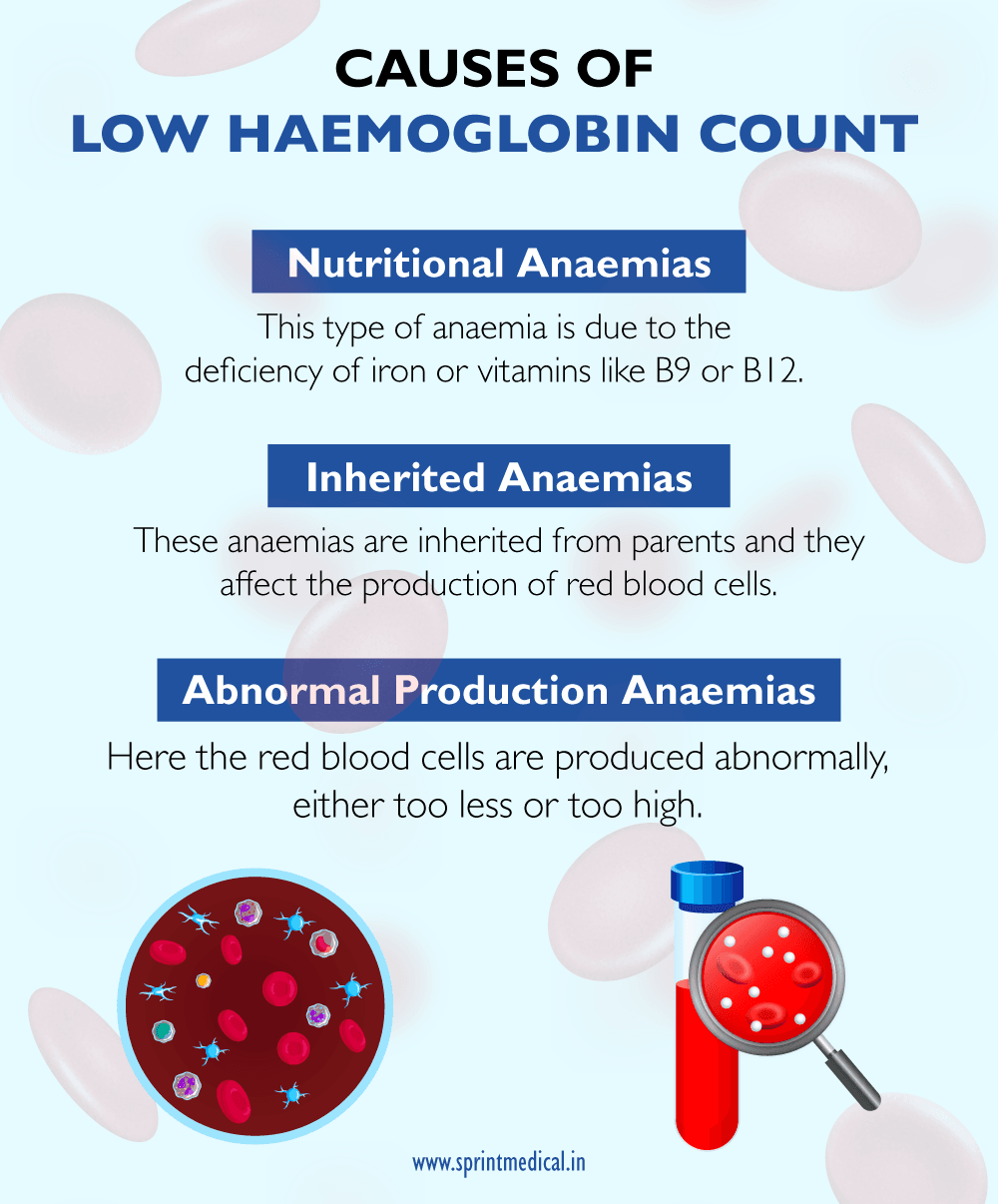 CAUSES OF
LOW HAEMOGLOBIN COUNT

Nutritional Anaemias

This type of anaemia is due to the deficiency of iron or vitamins like B9 or B12.

Inherited Anaemias

These anaemias are inherited from parents and they affect the production of red blood cells.

Abnormal Production Anaemias

Here the red blood cells are produced abnormally, either too less or too high.

www.sprintmedical.in